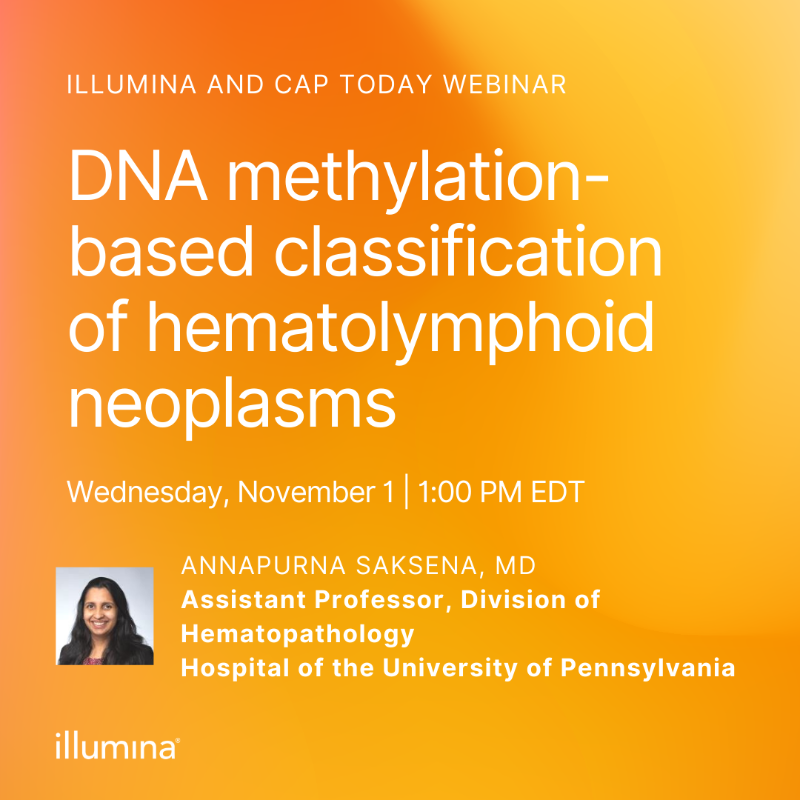 ILLUMINA AND CAP TODAY WEBINAR

DNA methylation-based classification of hematolymphoid neoplasms

Wednesday, November 1 | 1:00 PM EDT

ANNAPURNA SAKSENA, MD
Assistant Professor, Division of Hematopathology
Hospital of the University of Pennsylvania

illumina